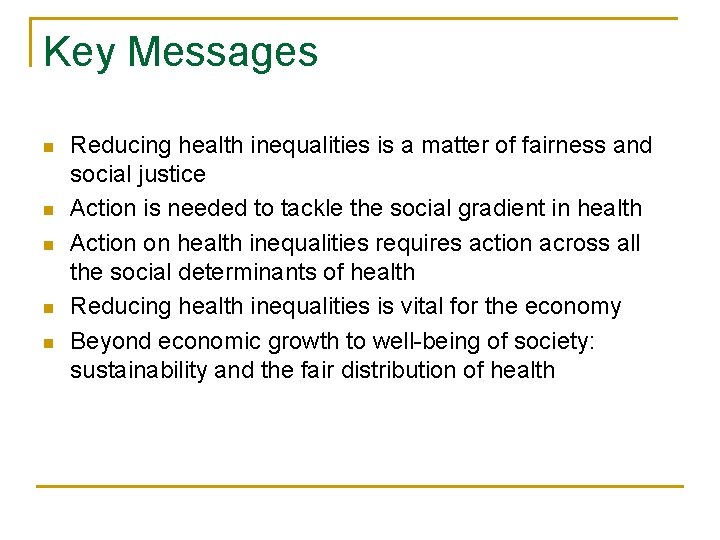 Key Messages

- Reducing health inequalities is a matter of fairness and social justice
- Action is needed to tackle the social gradient in health
- Action on health inequalities requires action across all the social determinants of health
- Reducing health inequalities is vital for the economy
- Beyond economic growth to well-being of society: sustainability and the fair distribution of health